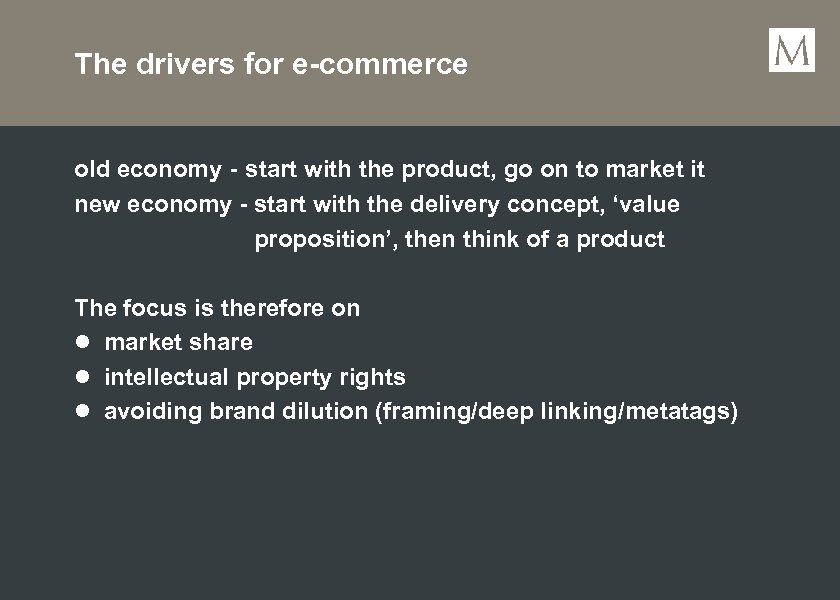 The drivers for e-commerce

M

old economy - start with the product, go on to market it
new economy - start with the delivery concept, ‘value proposition’, then think of a product

The focus is therefore on
● market share
● intellectual property rights
● avoiding brand dilution (framing/deep linking/metatags)